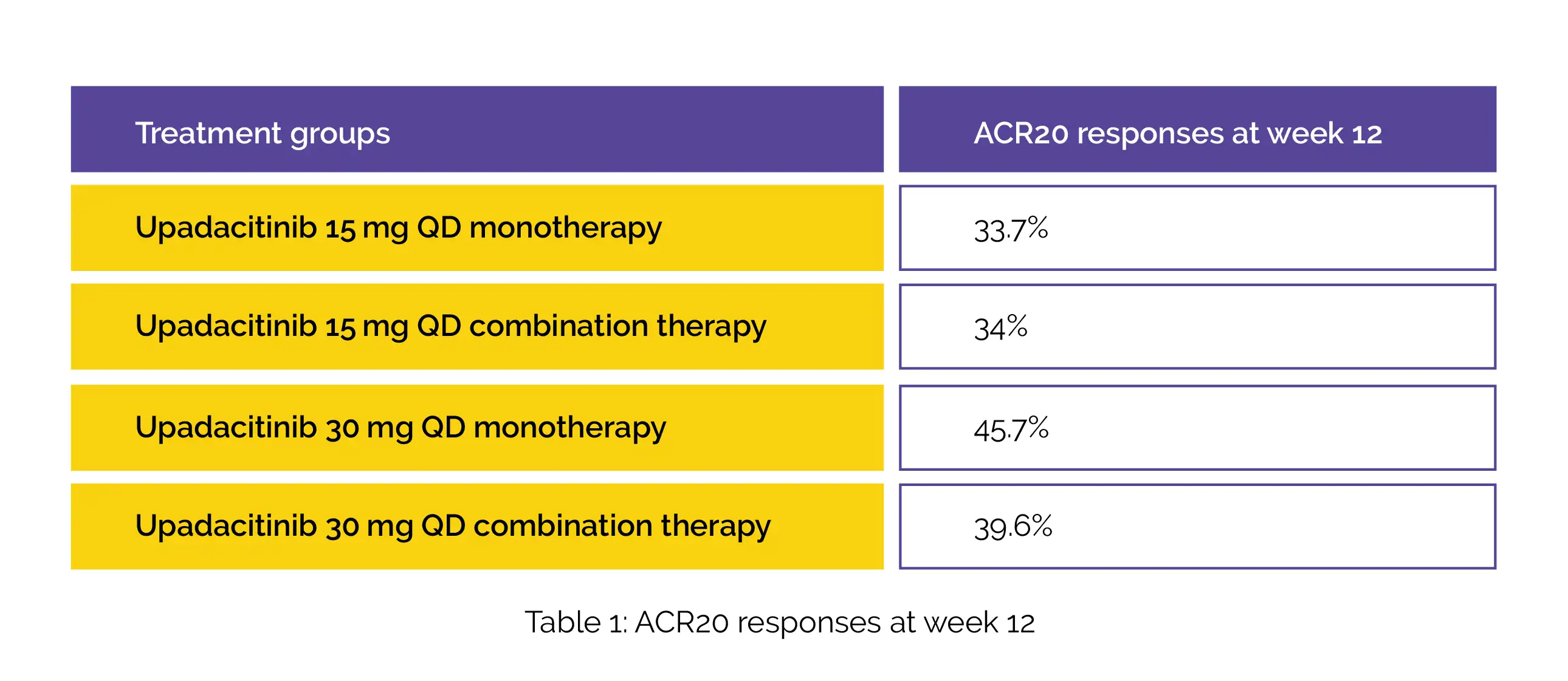 | Treatment groups | ACR20 responses at week 12 |
|---|---|
| Upadacitinib 15 mg QD monotherapy | 33.7% |
| Upadacitinib 15 mg QD combination therapy | 34% |
| Upadacitinib 30 mg QD monotherapy | 45.7% |
| Upadacitinib 30 mg QD combination therapy | 39.6% |

Table 1: ACR20 responses at week 12